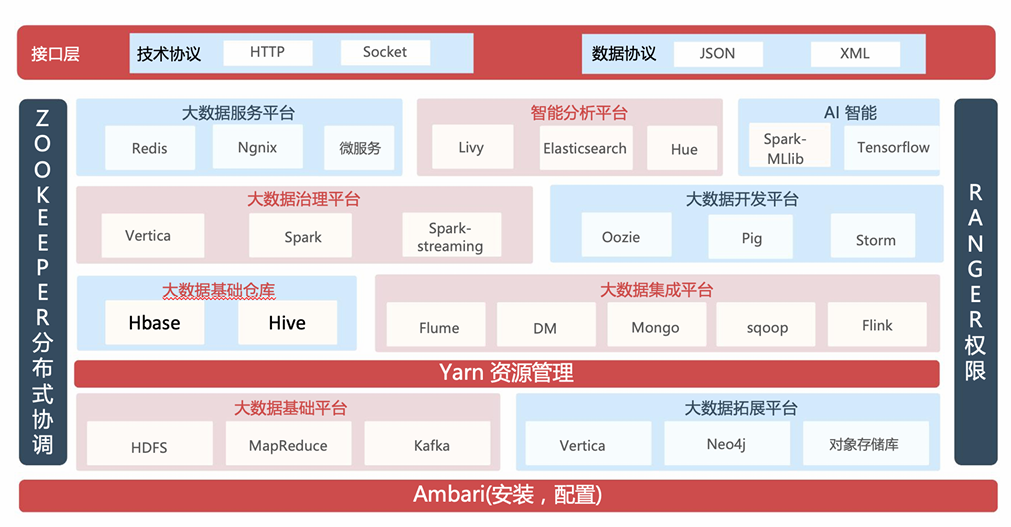 接口层
技术协议
HTTP
Socket
数据协议
JSON
XML

ZOOKEEPER分布式协调

大数据服务平台
Redis
Ngnix
微服务

智能分析平台
Livy
Elasticsearch
Hue

AI 智能
Spark-MLlib
Tensorflow

大数据治理平台
Vertica
Spark
Spark-streaming

大数据开发平台
Oozie
Pig
Storm

大数据基础仓库
Hbase
Hive

大数据集成平台
Flume
DM
Mongo
sqoop
Flink

Yarn 资源管理

大数据基础平台
HDFS
MapReduce
Kafka

大数据拓展平台
Vertica
Neo4j
对象存储库

RANGER权限

Ambari(安装，配置)